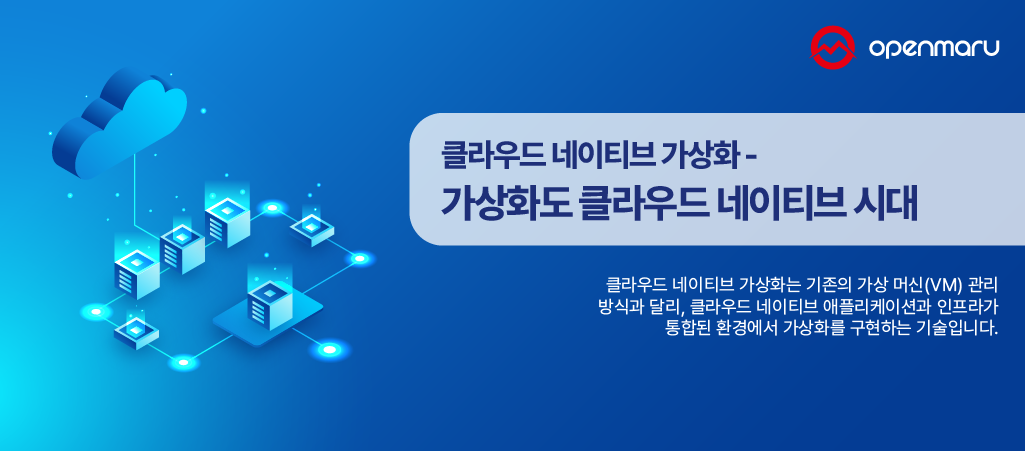 openmaru

클라우드 네이티브 가상화 -
가상화도 클라우드 네이티브 시대

클라우드 네이티브 가상화는 기존의 가상 머신(VM) 관리 방식과 달리, 클라우드 네이티브 애플리케이션과 인프라가 통합된 환경에서 가상화를 구현하는 기술입니다.